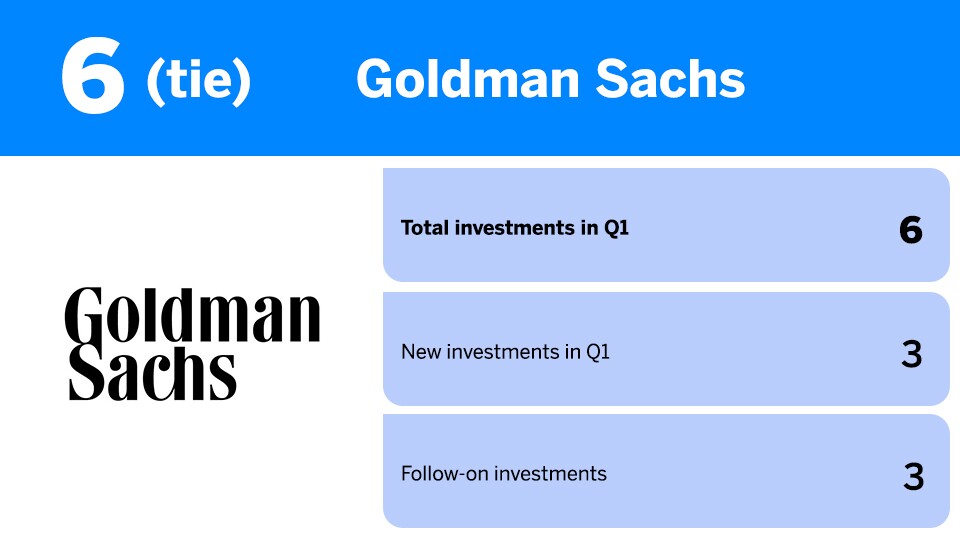 6 (tie) Goldman Sachs

Goldman Sachs

Total investments in Q1 6

New investments in Q1 3

Follow-on investments 3